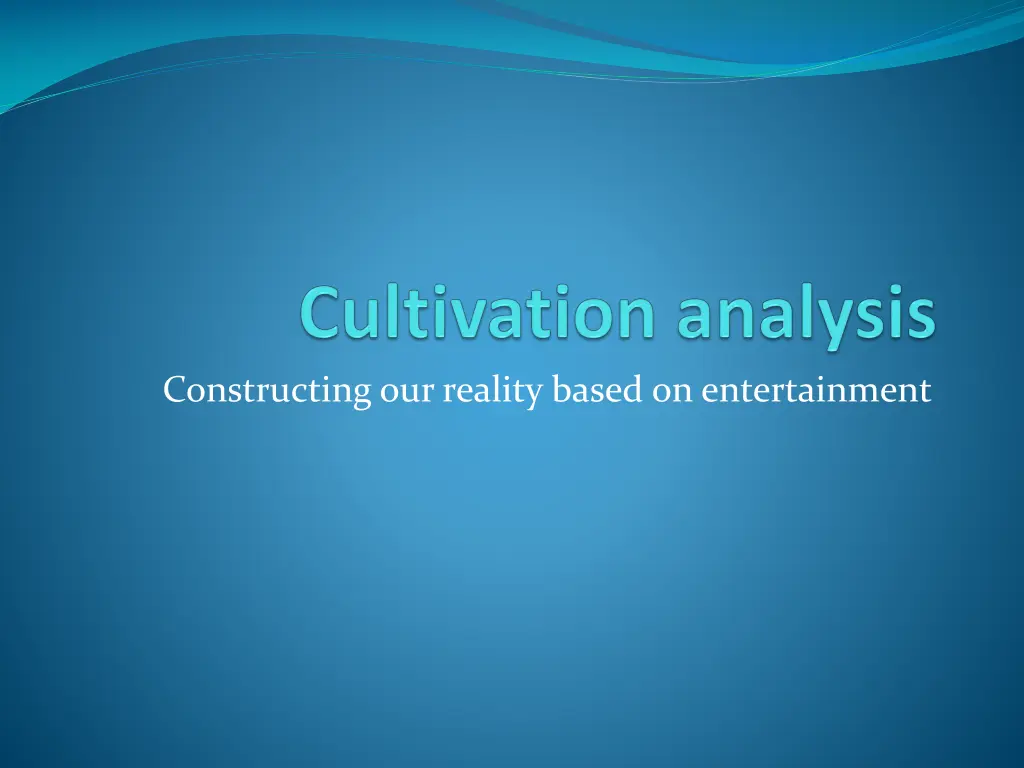 Cultivation analysis

Constructing our reality based on entertainment